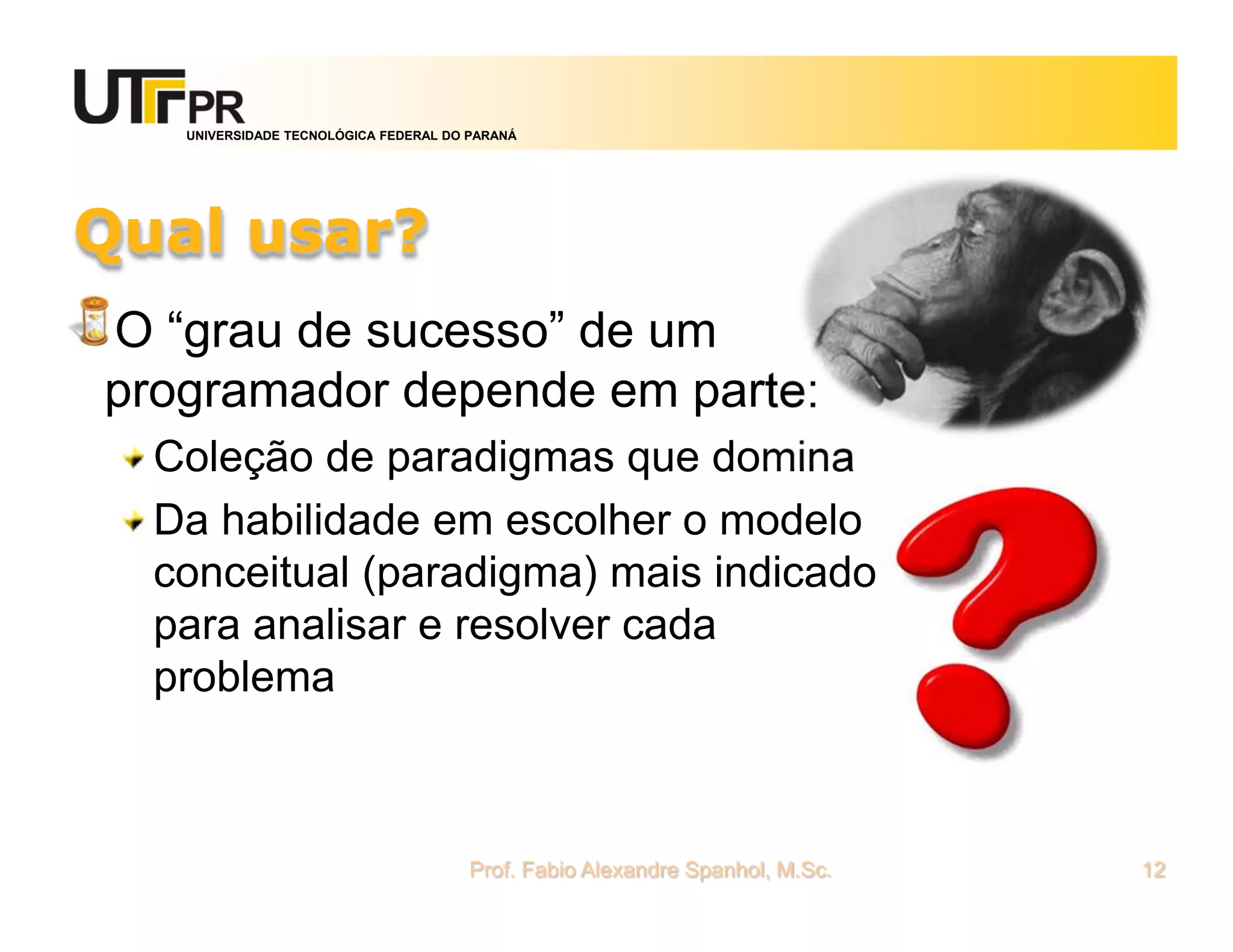 UTFPR
UNIVERSIDADE TECNOLÓGICA FEDERAL DO PARANÁ

Qual usar?

O “grau de sucesso” de um programador depende em parte:

Coleção de paradigmas que domina

Da habilidade em escolher o modelo conceitual (paradigma) mais indicado para analisar e resolver cada problema

Prof. Fabio Alexandre Spanhol, M.Sc.

12